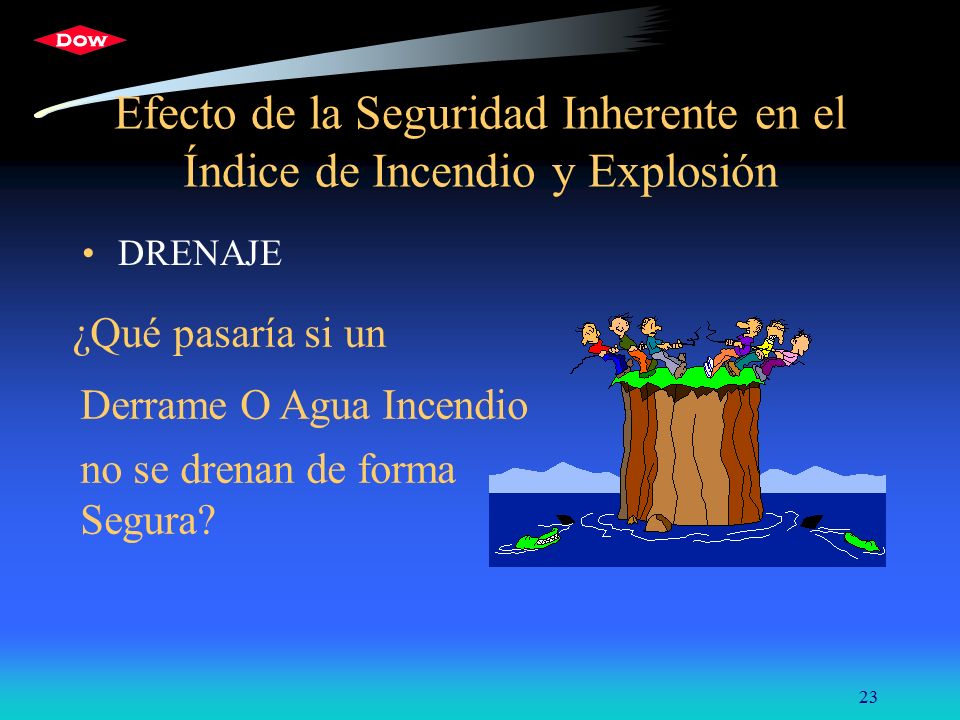 DOW

Efecto de la Seguridad Inherente en el Índice de Incendio y Explosión

• DRENAJE

¿Qué pasaría si un

Derrame O Agua Incendio

no se drenan de forma Segura?

23